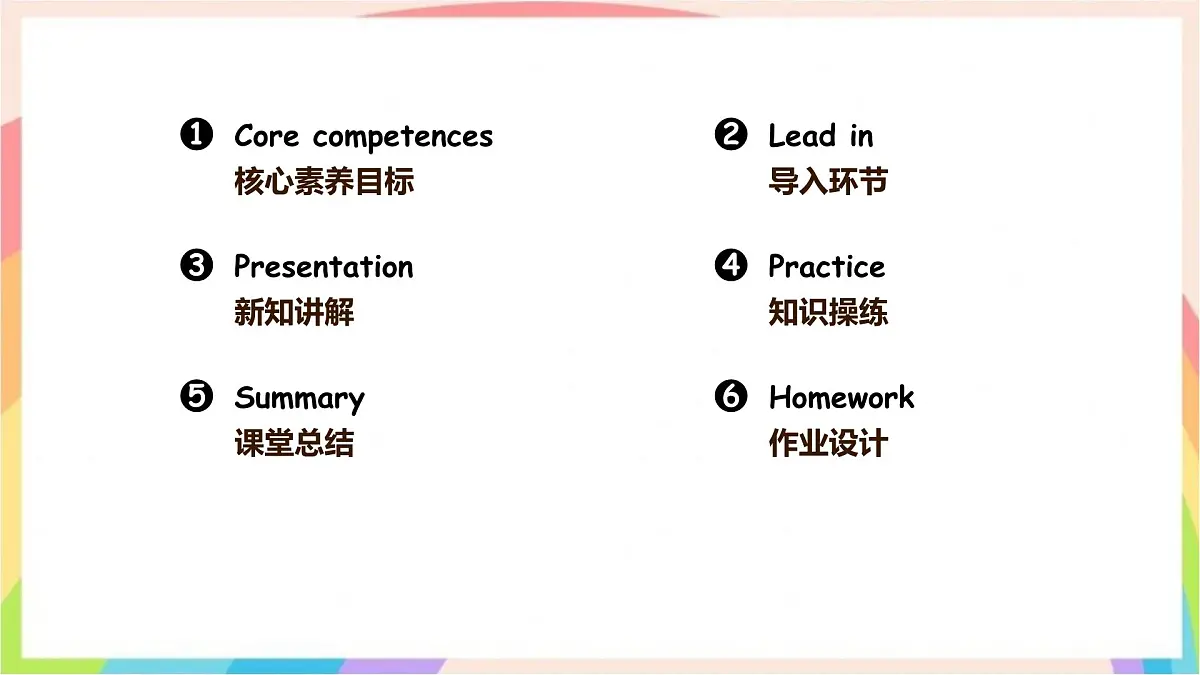 ❶ Core competences
核心素养目标

❷ Lead in
导入环节

❸ Presentation
新知讲解

❹ Practice
知识操练

❺ Summary
课堂总结

❻ Homework
作业设计